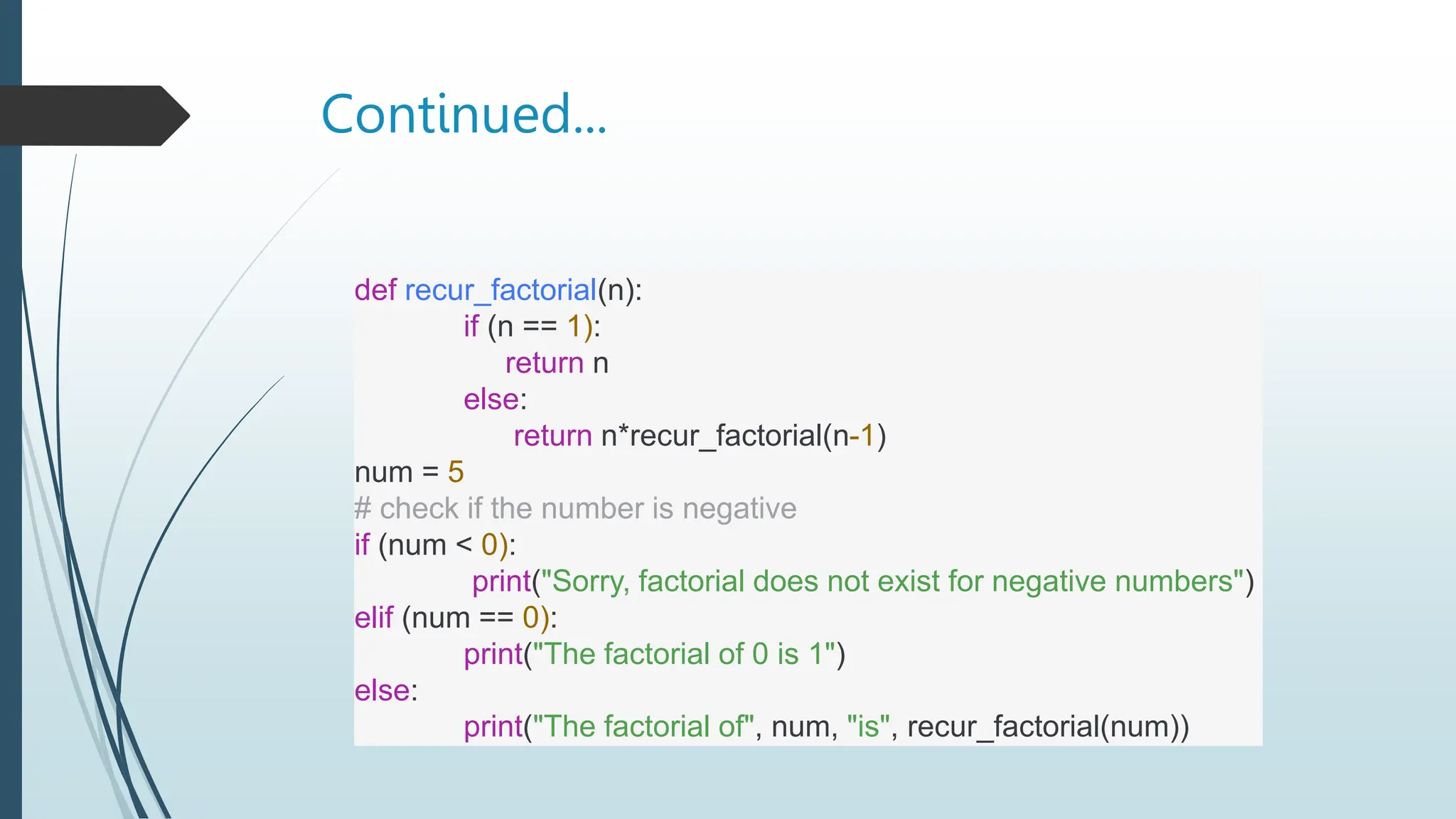 Continued…

def recur_factorial(n):
    if (n == 1):
        return n
    else:
        return n*recur_factorial(n-1)
num = 5
# check if the number is negative
if (num < 0):
    print("Sorry, factorial does not exist for negative numbers")
elif (num == 0):
    print("The factorial of 0 is 1")
else:
    print("The factorial of", num, "is", recur_factorial(num))